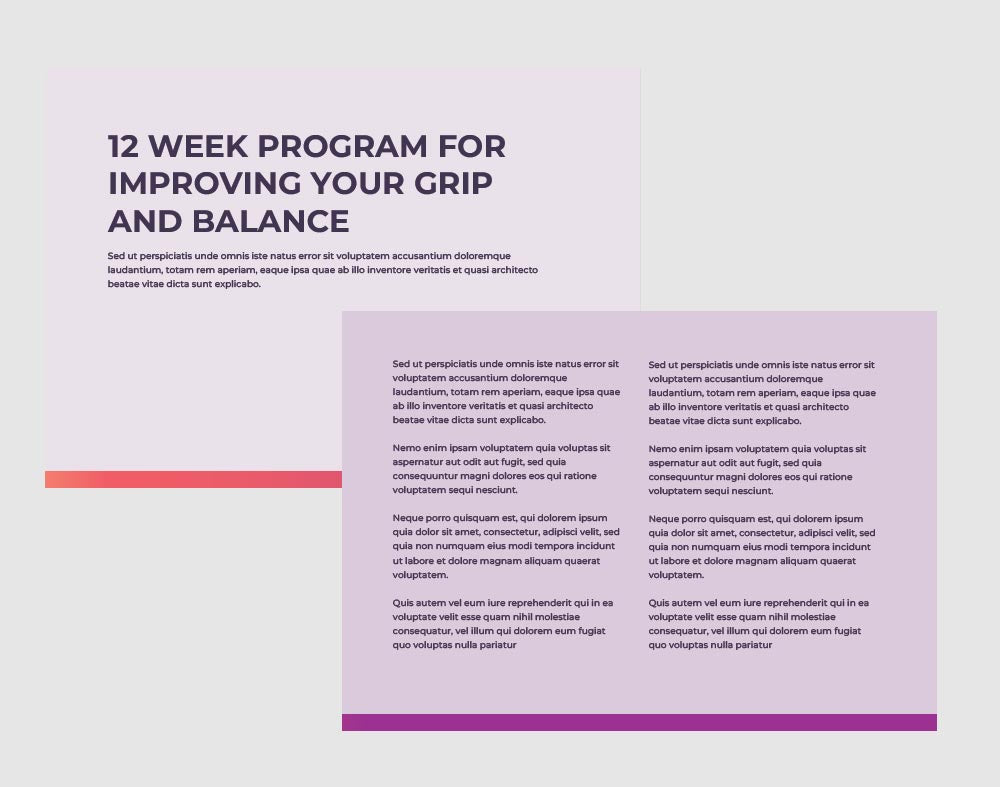 12 WEEK PROGRAM FOR IMPROVING YOUR GRIP AND BALANCE

Sed ut perspiciatis unde omnis iste natus error sit voluptatem accusantium doloremque laudantium, totam rem aperiam, eaque ipsa quae ab illo inventore veritatis et quasi architecto beatae vitae dicta sunt explicabo.

Sed ut perspiciatis unde omnis iste natus error sit voluptatem accusantium doloremque laudantium, totam rem aperiam, eaque ipsa quae ab illo inventore veritatis et quasi architecto beatae vitae dicta sunt explicabo.

Nemo enim ipsam voluptatem quia voluptas sit aspernatur aut odit aut fugit, sed quia consequuntur magni dolores eos qui ratione voluptatem sequi nesciunt.

Neque porro quisquam est, qui dolorem ipsum quia dolor sit amet, consectetur, adipisci velit, sed quia non numquam eius modi tempora incidunt ut labore et dolore magnam aliquam quaerat voluptatem.

Quis autem vel eum iure reprehenderit qui in ea voluptate velit esse quam nihil molestiae consequatur, vel illum qui dolorem eum fugiat quo voluptas nulla pariatur

Sed ut perspiciatis unde omnis iste natus error sit voluptatem accusantium doloremque laudantium, totam rem aperiam, eaque ipsa quae ab illo inventore veritatis et quasi architecto beatae vitae dicta sunt explicabo.

Nemo enim ipsam voluptatem quia voluptas sit aspernatur aut odit aut fugit, sed quia consequuntur magni dolores eos qui ratione voluptatem sequi nesciunt.

Neque porro quisquam est, qui dolorem ipsum quia dolor sit amet, consectetur, adipisci velit, sed quia non numquam eius modi tempora incidunt ut labore et dolore magnam aliquam quaerat voluptatem.

Quis autem vel eum iure reprehenderit qui in ea voluptate velit esse quam nihil molestiae consequatur, vel illum qui dolorem eum fugiat quo voluptas nulla pariatur